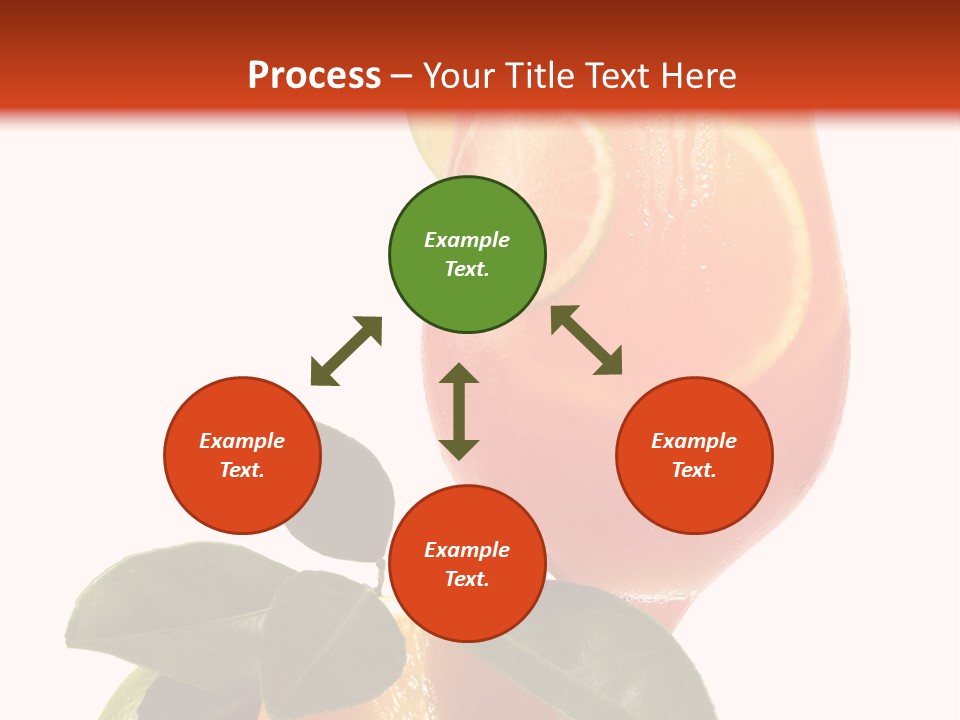 Process – Your Title Text Here

Example Text.

Example Text.

Example Text.

Example Text.